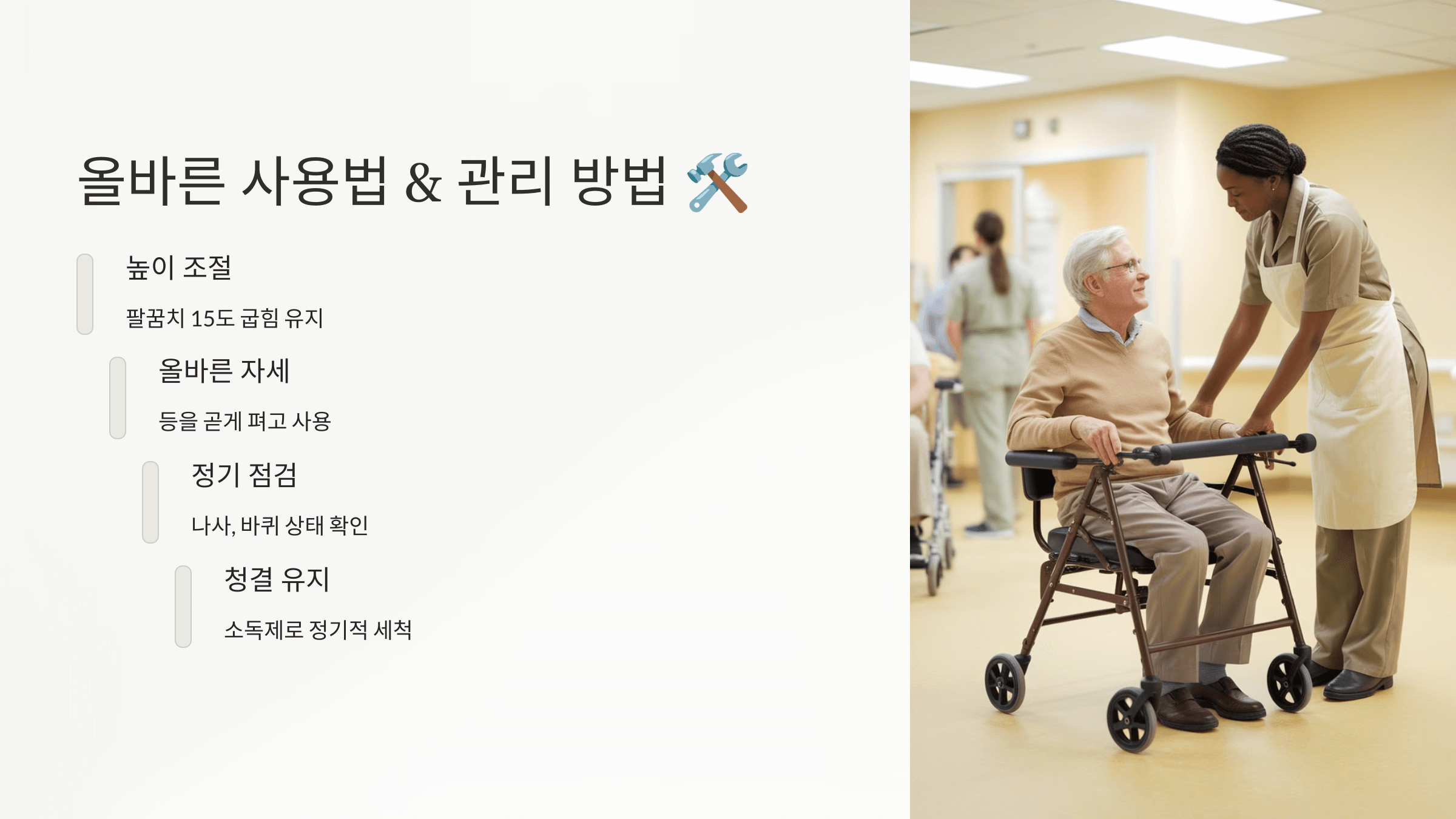 올바른 사용법 & 관리 방법 🛠️

높이 조절

팔꿈치 15도 굽힘 유지

올바른 자세

등을 곧게 펴고 사용

정기 점검

나사, 바퀴 상태 확인

청결 유지

소독제로 정기적 세척